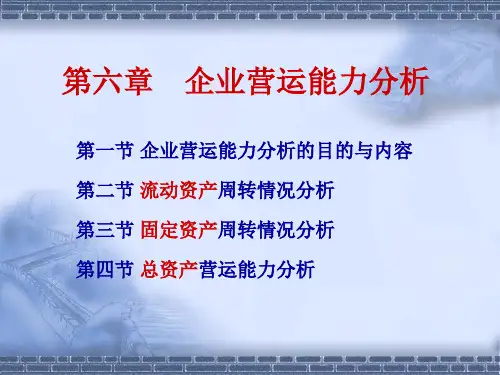 第六章　企业营运能力分析

第一节 企业营运能力分析的目的与内容

第二节 流动资产周转情况分析

第三节 固定资产周转情况分析

第四节 总资产营运能力分析